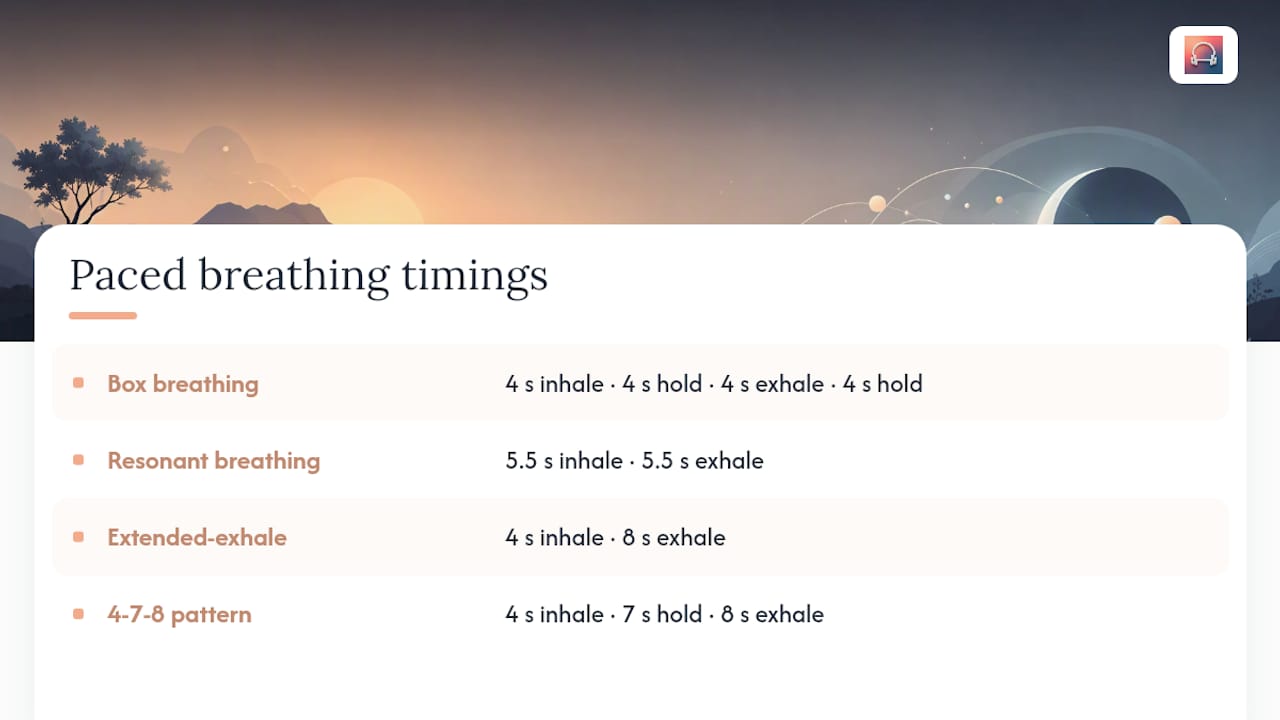 Paced breathing timings

| | |
|---|---|
| Box breathing | 4 s inhale · 4 s hold · 4 s exhale · 4 s hold |
| Resonant breathing | 5.5 s inhale · 5.5 s exhale |
| Extended-exhale | 4 s inhale · 8 s exhale |
| 4-7-8 pattern | 4 s inhale · 7 s hold · 8 s exhale |